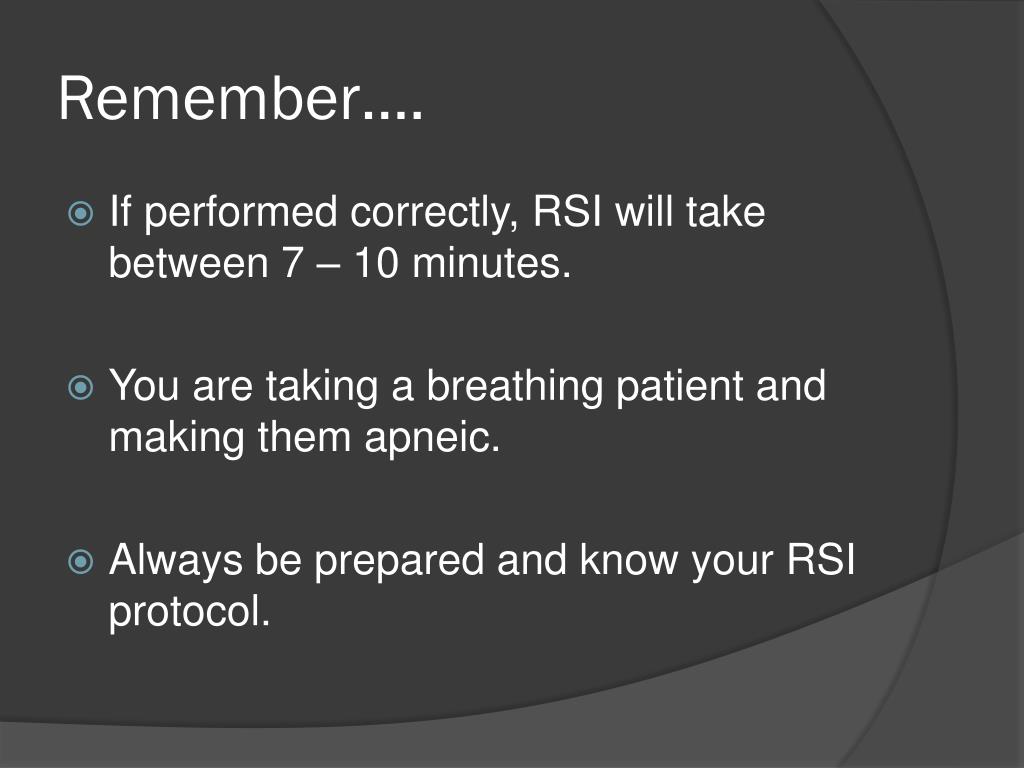 Remember….

If performed correctly, RSI will take between 7 – 10 minutes.

You are taking a breathing patient and making them apneic.

Always be prepared and know your RSI protocol.